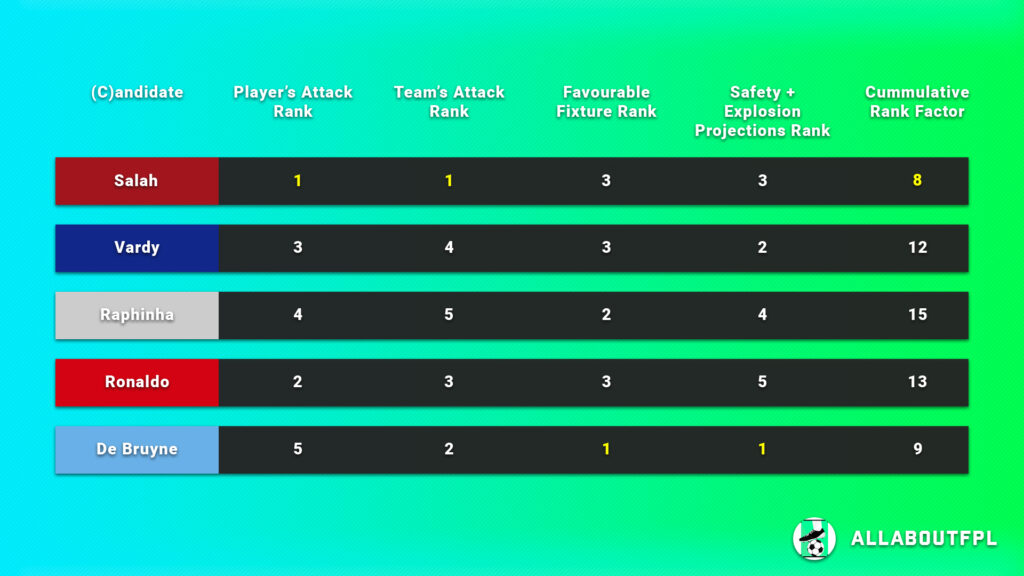 | (C)andidate | Player's Attack Rank | Team's Attack Rank | Favourable Fixture Rank | Safety + Explosion Projections Rank | Cummulative Rank Factor |
|---|---|---|---|---|---|
| Salah | 1 | 1 | 3 | 3 | 8 |
| Vardy | 3 | 4 | 3 | 2 | 12 |
| Raphinha | 4 | 5 | 2 | 4 | 15 |
| Ronaldo | 2 | 3 | 3 | 5 | 13 |
| De Bruyne | 5 | 2 | 1 | 1 | 9 |

ALLABOUTFPL